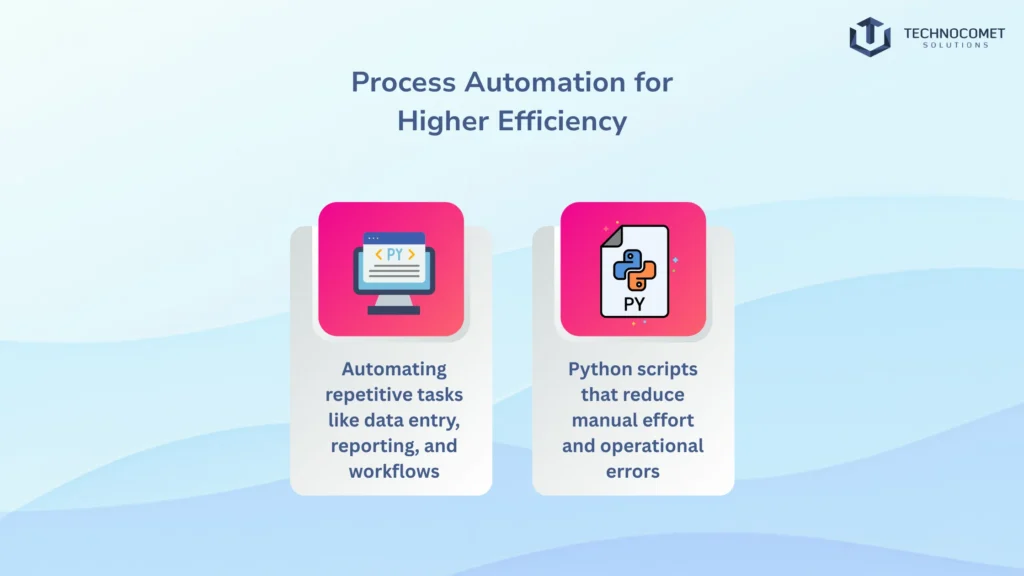 TECHNOCOMET
SOLUTIONS

Process Automation for Higher Efficiency

< PY >

Automating repetitive tasks like data entry, reporting, and workflows

PY

Python scripts that reduce manual effort and operational errors